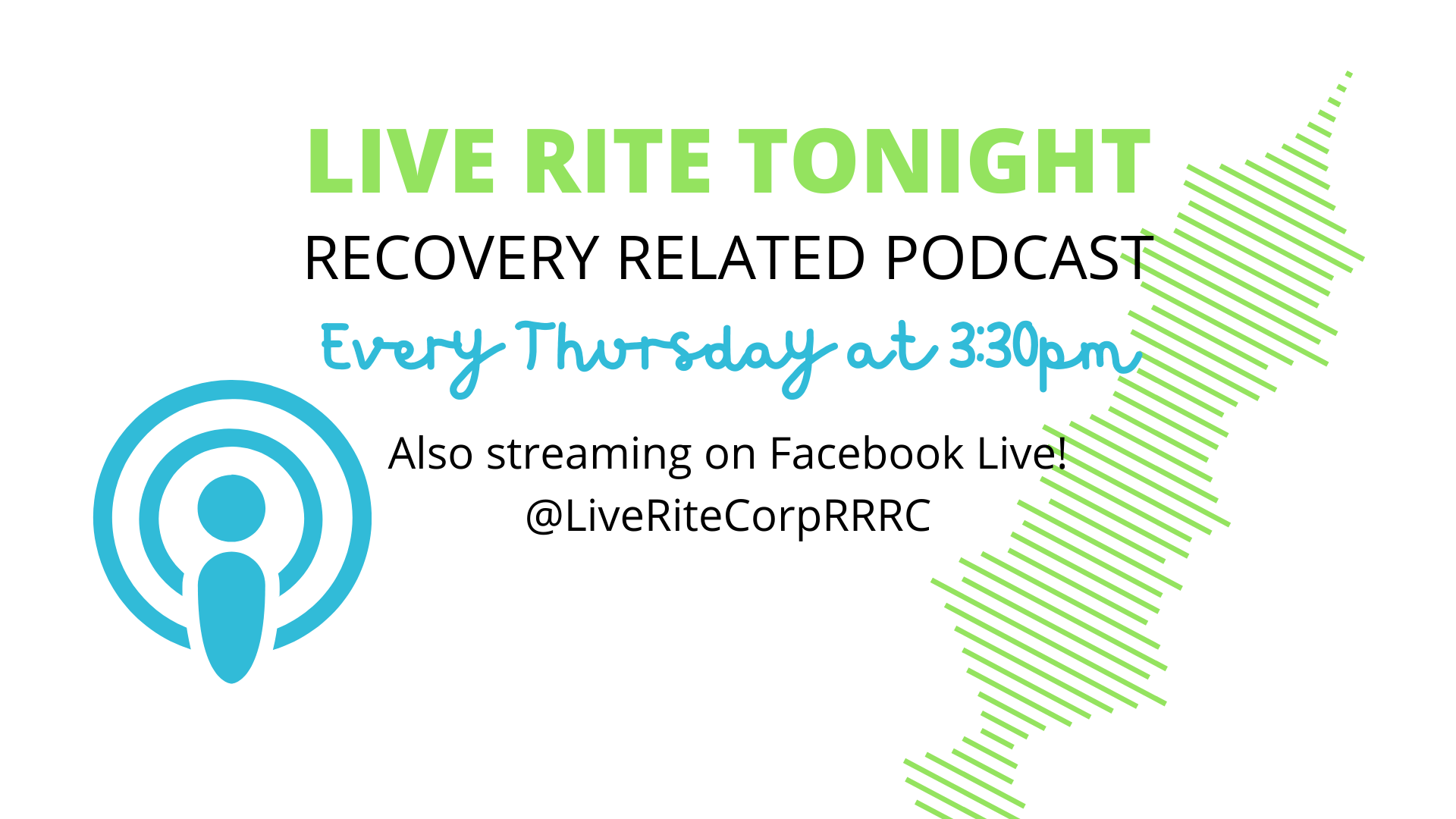 LIVE RITE TONIGHT
RECOVERY RELATED PODCAST
Every Thursday at 3:30pm

Also streaming on Facebook Live!
@LiveRiteCorpRRRC